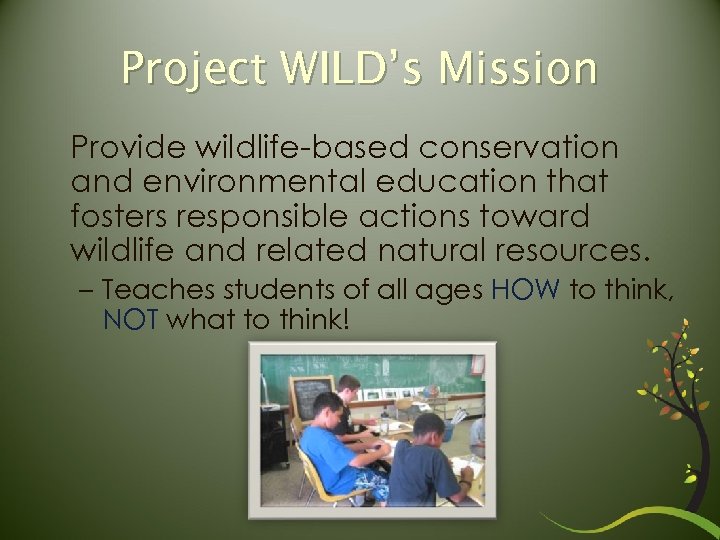 Project WILD's Mission

Provide wildlife-based conservation and environmental education that fosters responsible actions toward wildlife and related natural resources.

– Teaches students of all ages HOW to think, NOT what to think!